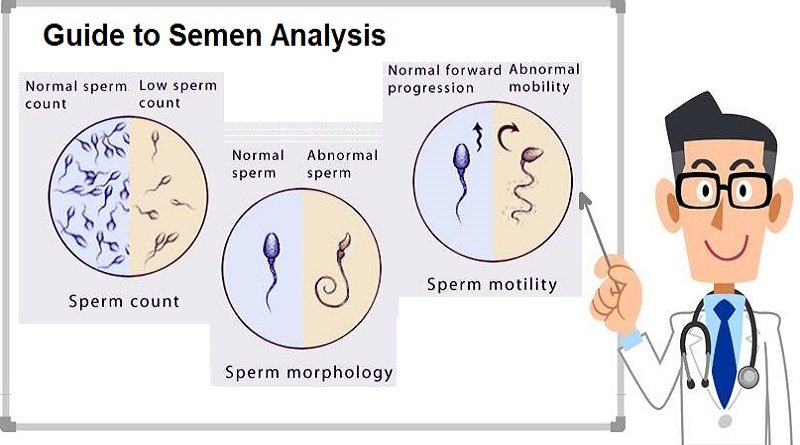 Guide to Semen Analysis

Normal sperm count

Low sperm count

Sperm count

Normal sperm

Abnormal sperm

Sperm morphology

Normal forward progression

Abnormal mobility

Sperm motility